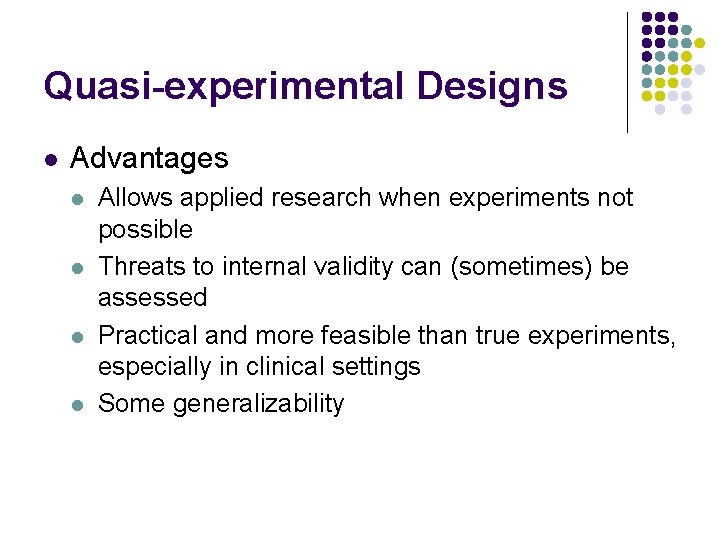 Quasi-experimental Designs

- Advantages
  - Allows applied research when experiments not possible
  - Threats to internal validity can (sometimes) be assessed
  - Practical and more feasible than true experiments, especially in clinical settings
  - Some generalizability